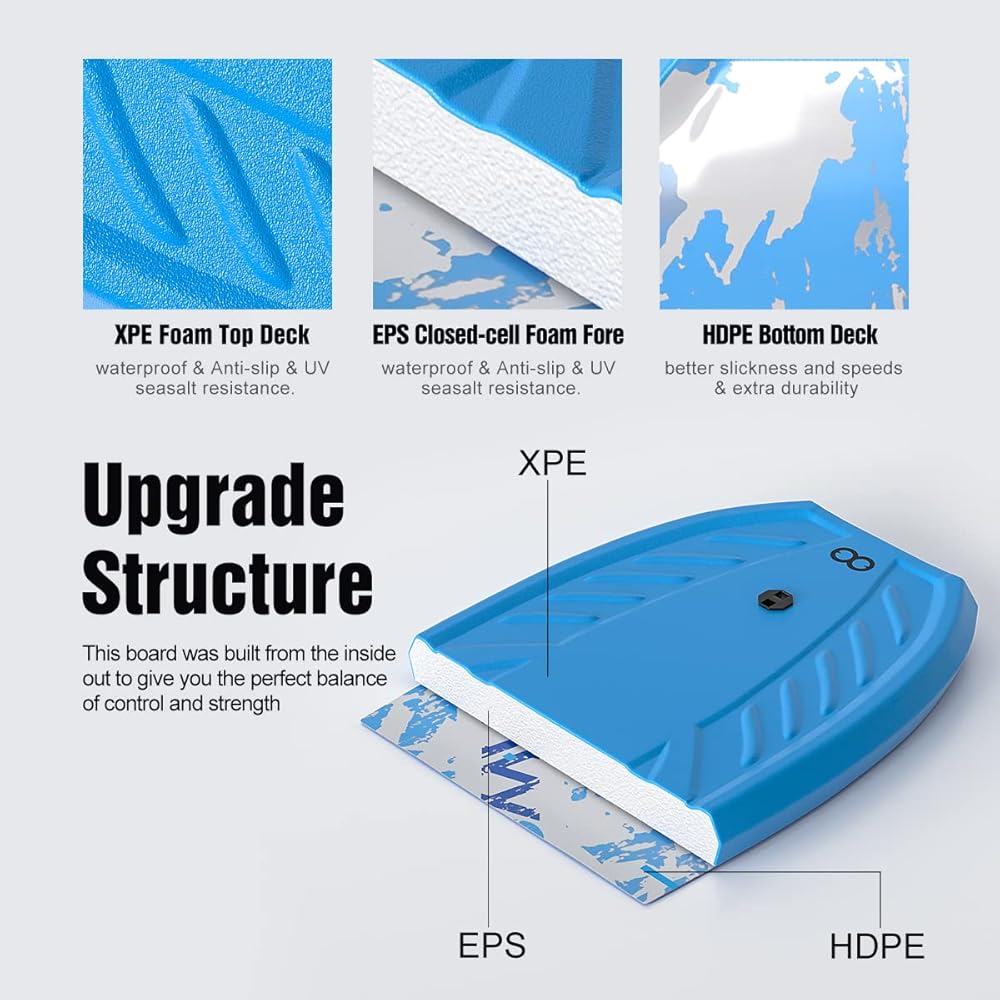 XPE Foam Top Deck
waterproof & Anti-slip & UV seasalt resistance.

EPS Closed-cell Foam Fore
waterproof & Anti-slip & UV seasalt resistance.

HDPE Bottom Deck
better slickness and speeds & extra durability

Upgrade Structure

This board was built from the inside out to give you the perfect balance of control and strength

XPE

EPS

HDPE